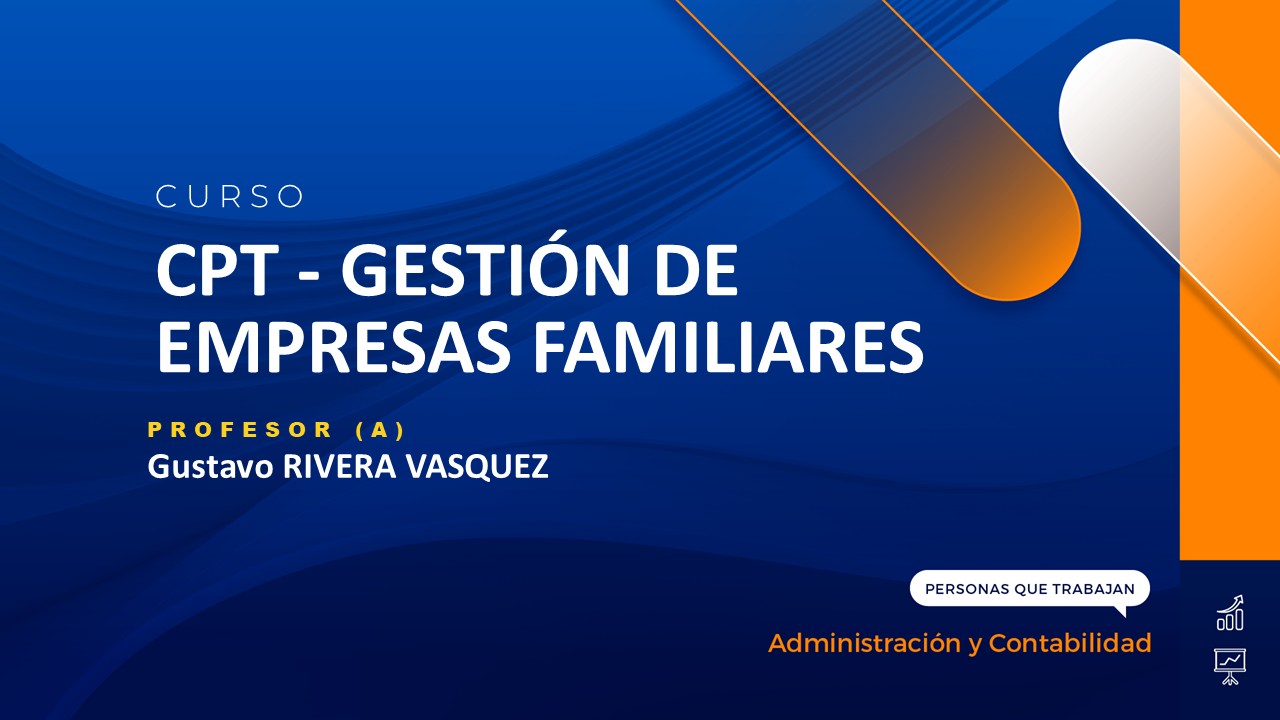 CURSO

CPT - GESTIÓN DE EMPRESAS FAMILIARES

PROFESOR (A)
Gustavo RIVERA VASQUEZ

PERSONAS QUE TRABAJAN

Administración y Contabilidad